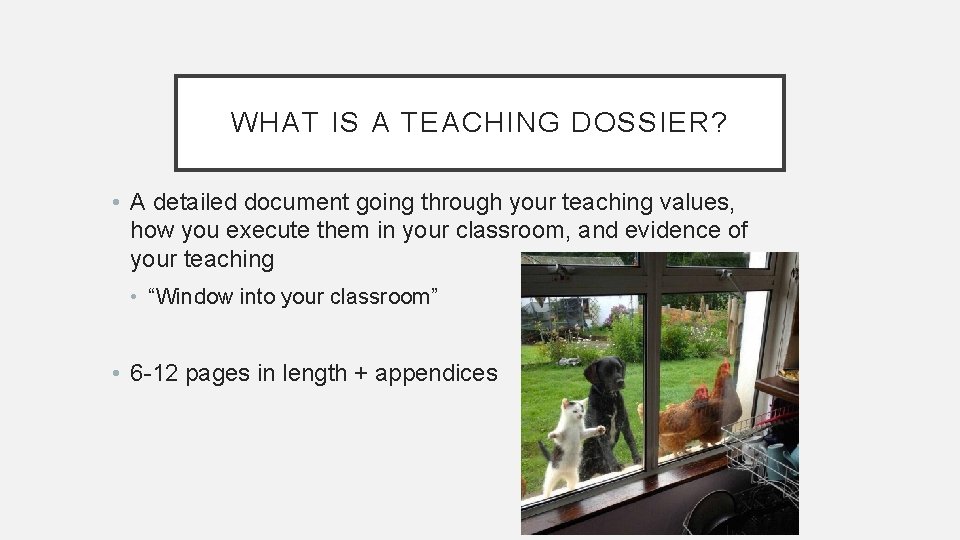 WHAT IS A TEACHING DOSSIER?

• A detailed document going through your teaching values, how you execute them in your classroom, and evidence of your teaching

• “Window into your classroom”

• 6-12 pages in length + appendices